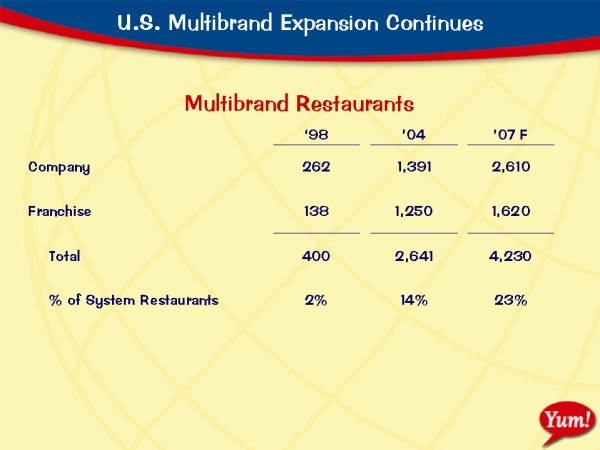 U.S. Multibrand Expansion Continues

Multibrand Restaurants

| | '98 | '04 | '07 F |
|---|---|---|---|
| Company | 262 | 1,391 | 2,610 |
| Franchise | 138 | 1,250 | 1,620 |
| Total | 400 | 2,641 | 4,230 |
| % of System Restaurants | 2% | 14% | 23% |

Yum!